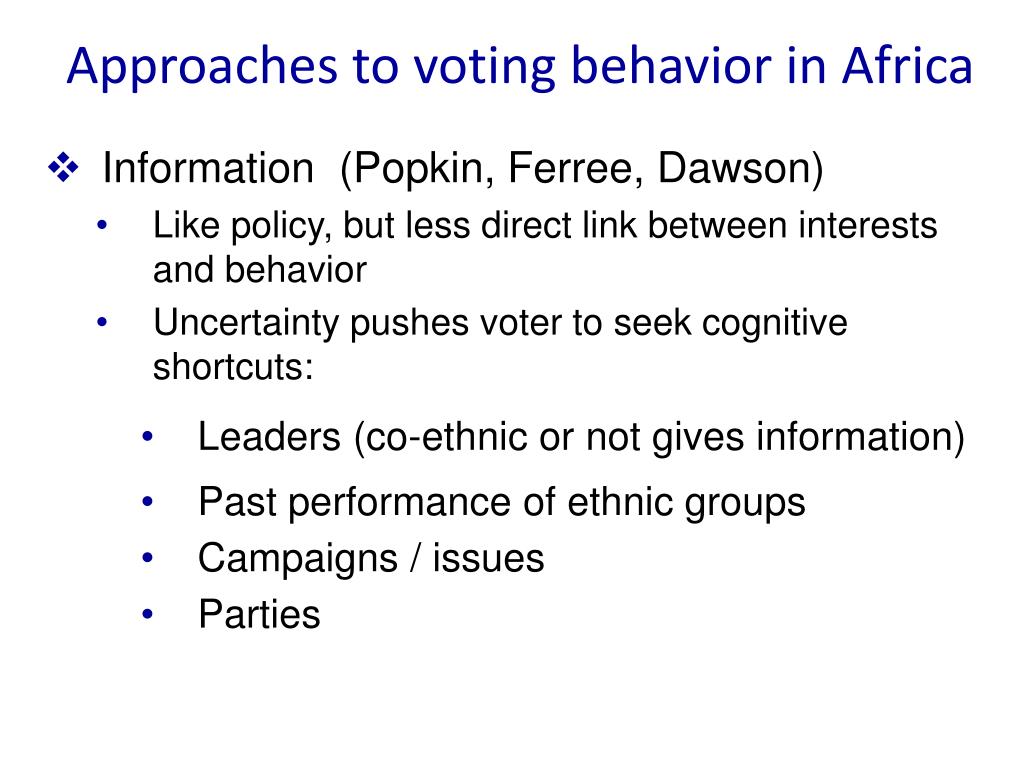 Approaches to voting behavior in Africa

❖ Information (Popkin, Ferree, Dawson)

• Like policy, but less direct link between interests and behavior

• Uncertainty pushes voter to seek cognitive shortcuts:

• Leaders (co-ethnic or not gives information)

• Past performance of ethnic groups

• Campaigns / issues

• Parties